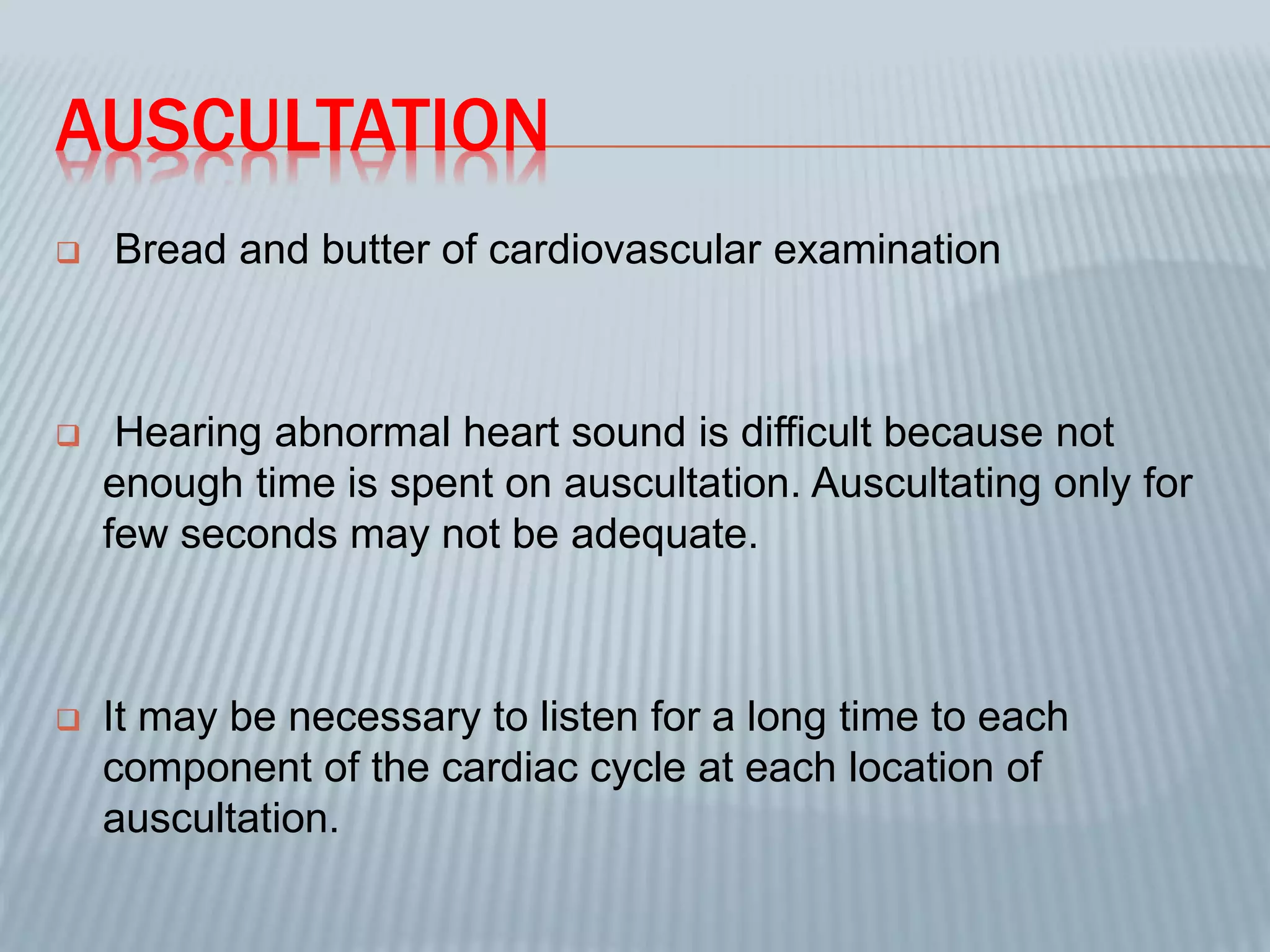 AUSCULTATION

❑ Bread and butter of cardiovascular examination

❑ Hearing abnormal heart sound is difficult because not enough time is spent on auscultation. Auscultating only for few seconds may not be adequate.

❑ It may be necessary to listen for a long time to each component of the cardiac cycle at each location of auscultation.